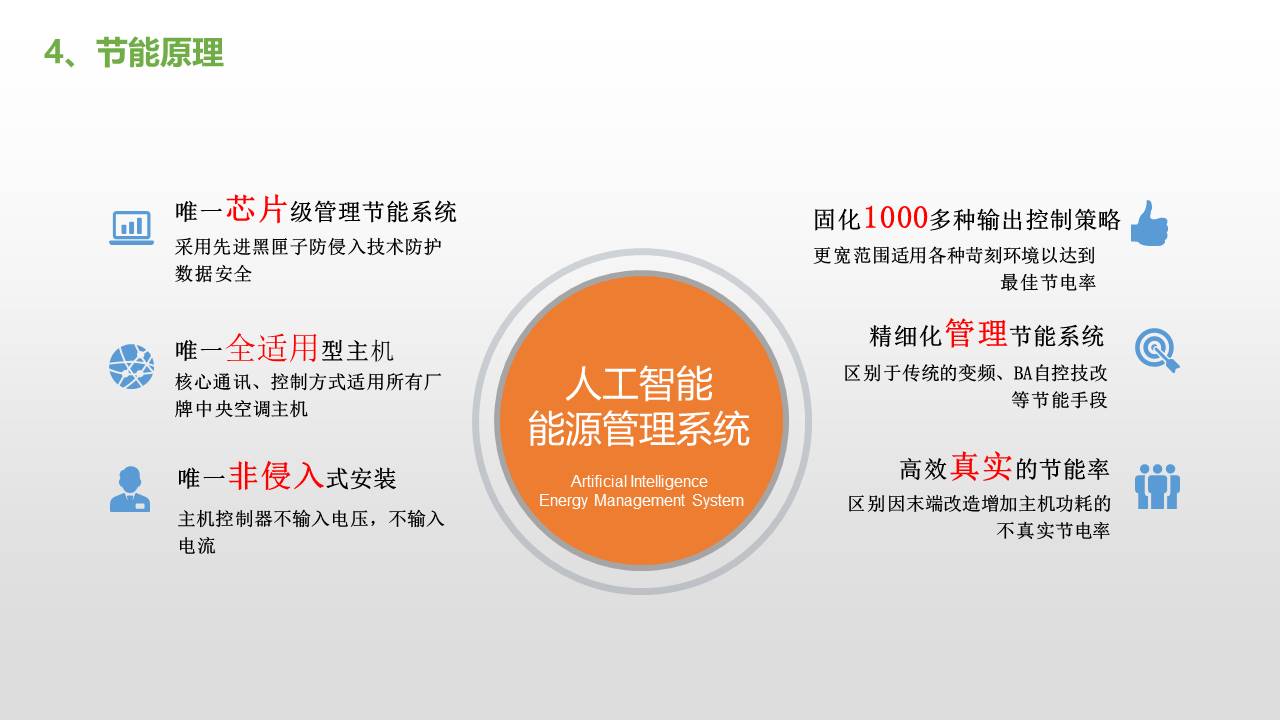 4、节能原理

唯一芯片级管理节能系统
采用先进黑匣子防侵入技术防护数据安全

唯一全适用型主机
核心通讯、控制方式适用所有厂牌中央空调主机

唯一非侵入式安装
主机控制器不输入电压，不输入电流

人工智能
能源管理系统
Artificial Intelligence
Energy Management System

固化1000多种输出控制策略
更宽范围适用各种苛刻环境以达到最佳节电率

精细化管理节能系统
区别于传统的变频、BA自控技改等节能手段

高效真实的节能率
区别因末端改造增加主机功耗的不真实节电率